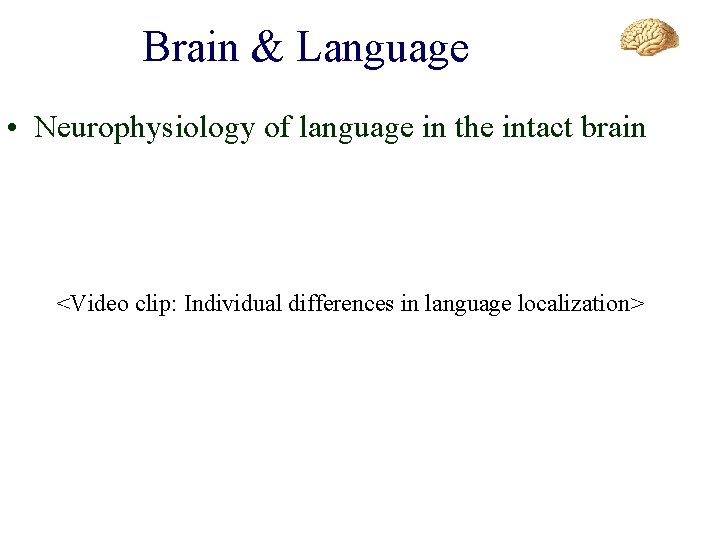 Brain & Language

• Neurophysiology of language in the intact brain

<Video clip: Individual differences in language localization>